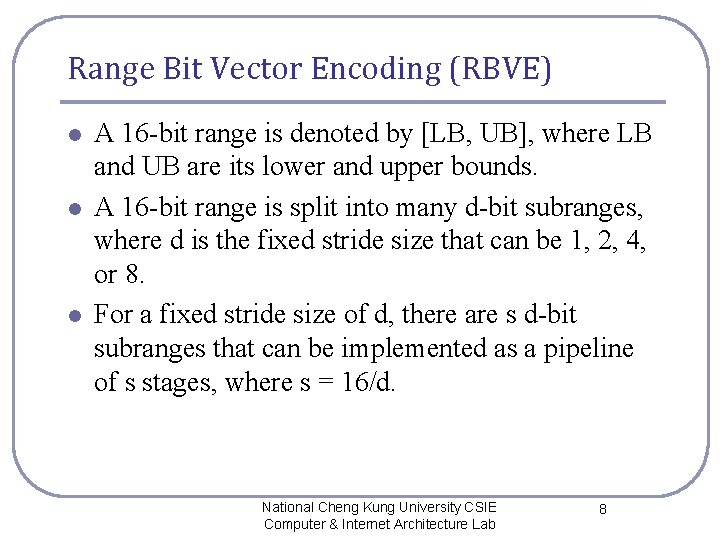 Range Bit Vector Encoding (RBVE)

- A 16-bit range is denoted by [LB, UB], where LB and UB are its lower and upper bounds.
- A 16-bit range is split into many d-bit subranges, where d is the fixed stride size that can be 1, 2, 4, or 8.
- For a fixed stride size of d, there are s d-bit subranges that can be implemented as a pipeline of s stages, where s = 16/d.

National Cheng Kung University CSIE
Computer & Internet Architecture Lab

8